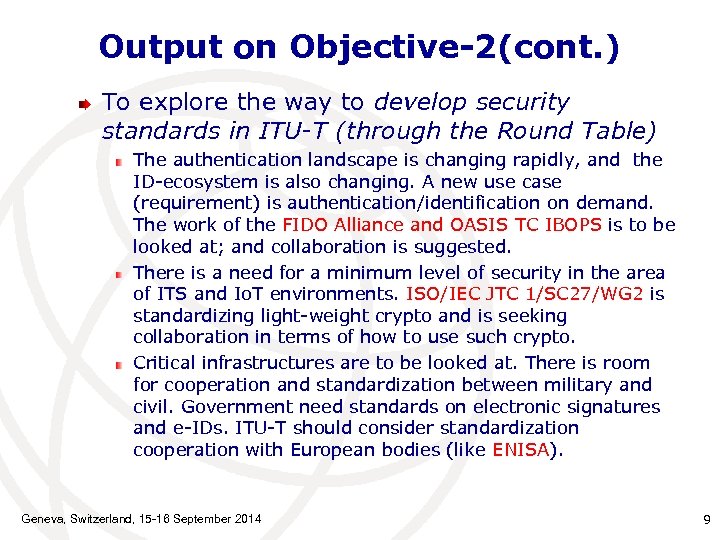 Output on Objective-2(cont.)

To explore the way to develop security standards in ITU-T (through the Round Table)

The authentication landscape is changing rapidly, and the ID-ecosystem is also changing. A new use case (requirement) is authentication/identification on demand. The work of the FIDO Alliance and OASIS TC IBOPS is to be looked at; and collaboration is suggested.

There is a need for a minimum level of security in the area of ITS and IoT environments. ISO/IEC JTC 1/SC27/WG2 is standardizing light-weight crypto and is seeking collaboration in terms of how to use such crypto.

Critical infrastructures are to be looked at. There is room for cooperation and standardization between military and civil. Government need standards on electronic signatures and e-IDs. ITU-T should consider standardization cooperation with European bodies (like ENISA).

Geneva, Switzerland, 15-16 September 2014

9